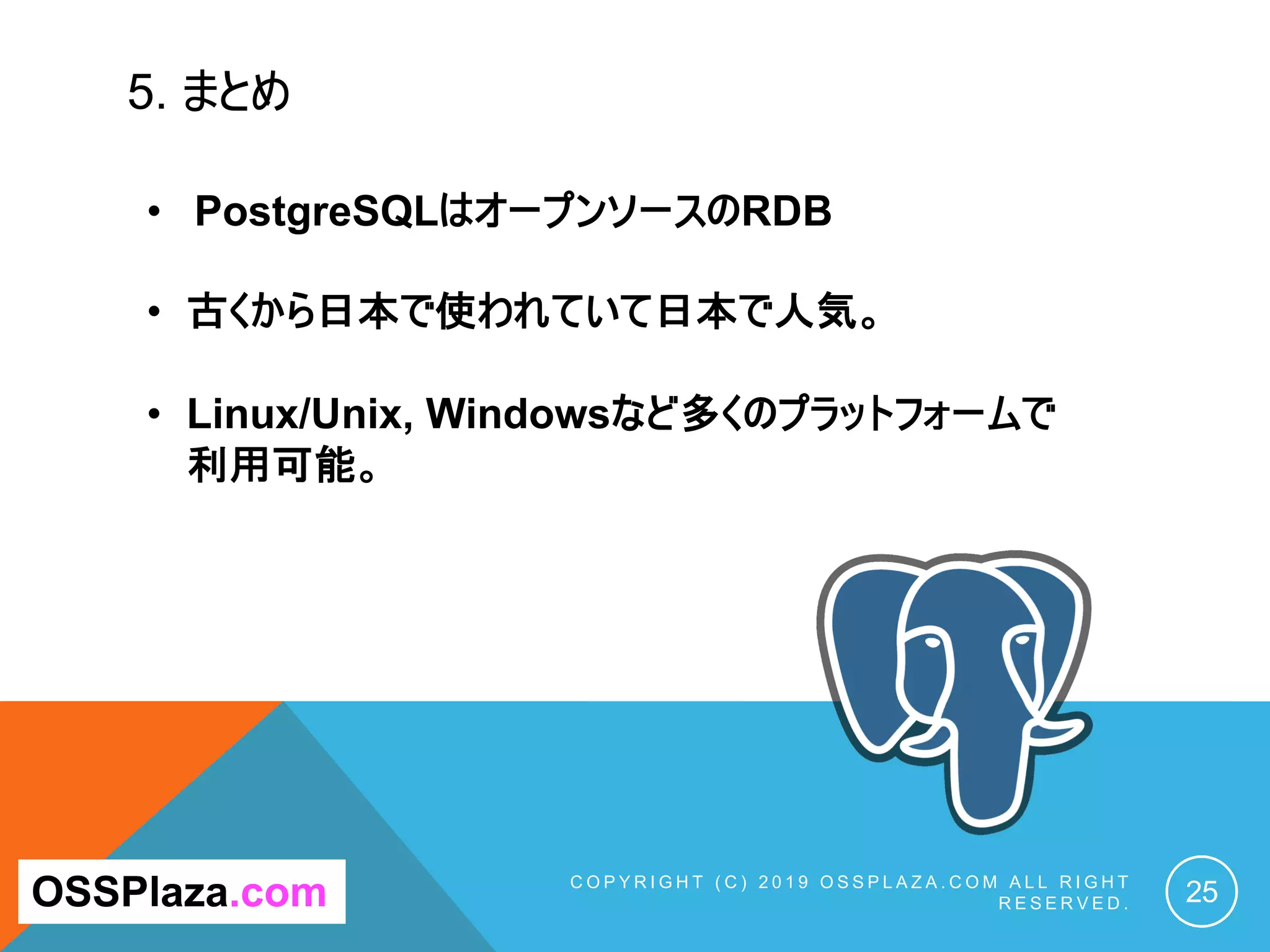 5. まとめ

• PostgreSQLはオープンソースのRDB

• 古くから日本で使われていて日本で人気。

• Linux/Unix, Windowsなど多くのプラットフォームで利用可能。

OSSPlaza.com

COPYRIGHT (C) 2019 OSSPLAZA.COM ALL RIGHT RESERVED.

25